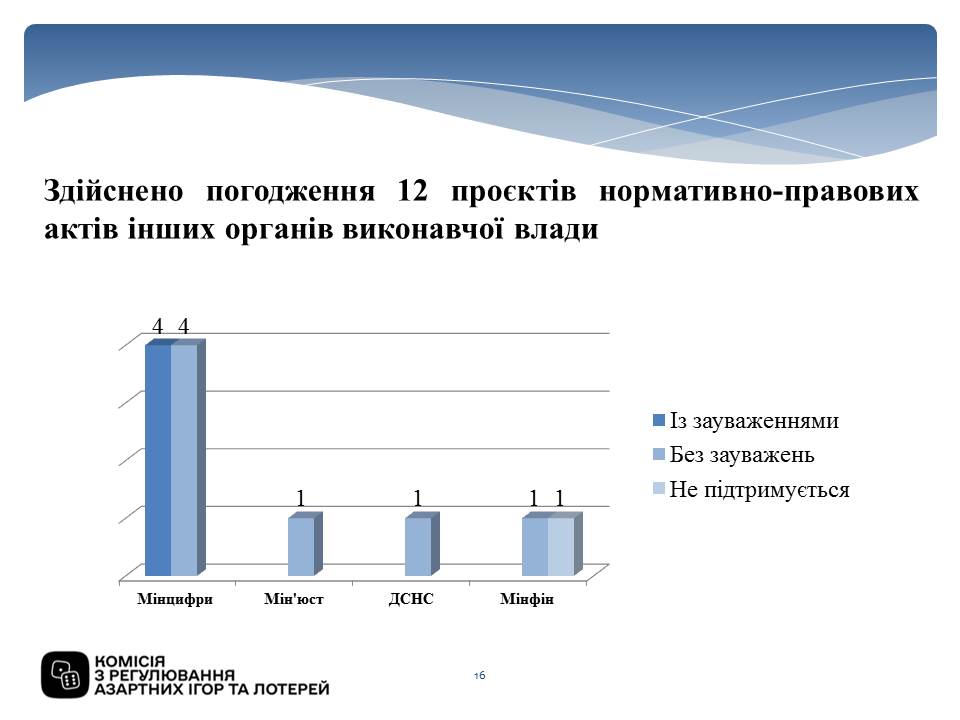 Здійснено погодження 12 проєктів нормативно-правових актів інших органів виконавчої влади

4 4

1

1

1 1

Мінцифри

Мін'юст

ДСНС

Мінфін

Із зауваженнями

Без зауважень

Не підтримується

КОМІСІЯ
З РЕГУЛЮВАННЯ
АЗАРТНИХ ІГОР ТА ЛОТЕРЕЙ

16